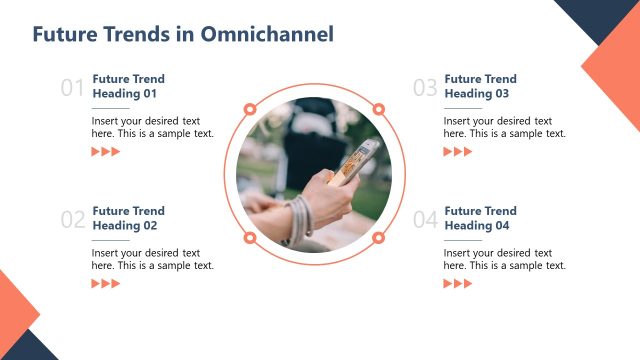 Future Trends in Omnichannel

01 Future Trend Heading 01

Insert your desired text here. This is a sample text.

02 Future Trend Heading 02

Insert your desired text here. This is a sample text.

03 Future Trend Heading 03

Insert your desired text here. This is a sample text.

04 Future Trend Heading 04

Insert your desired text here. This is a sample text.